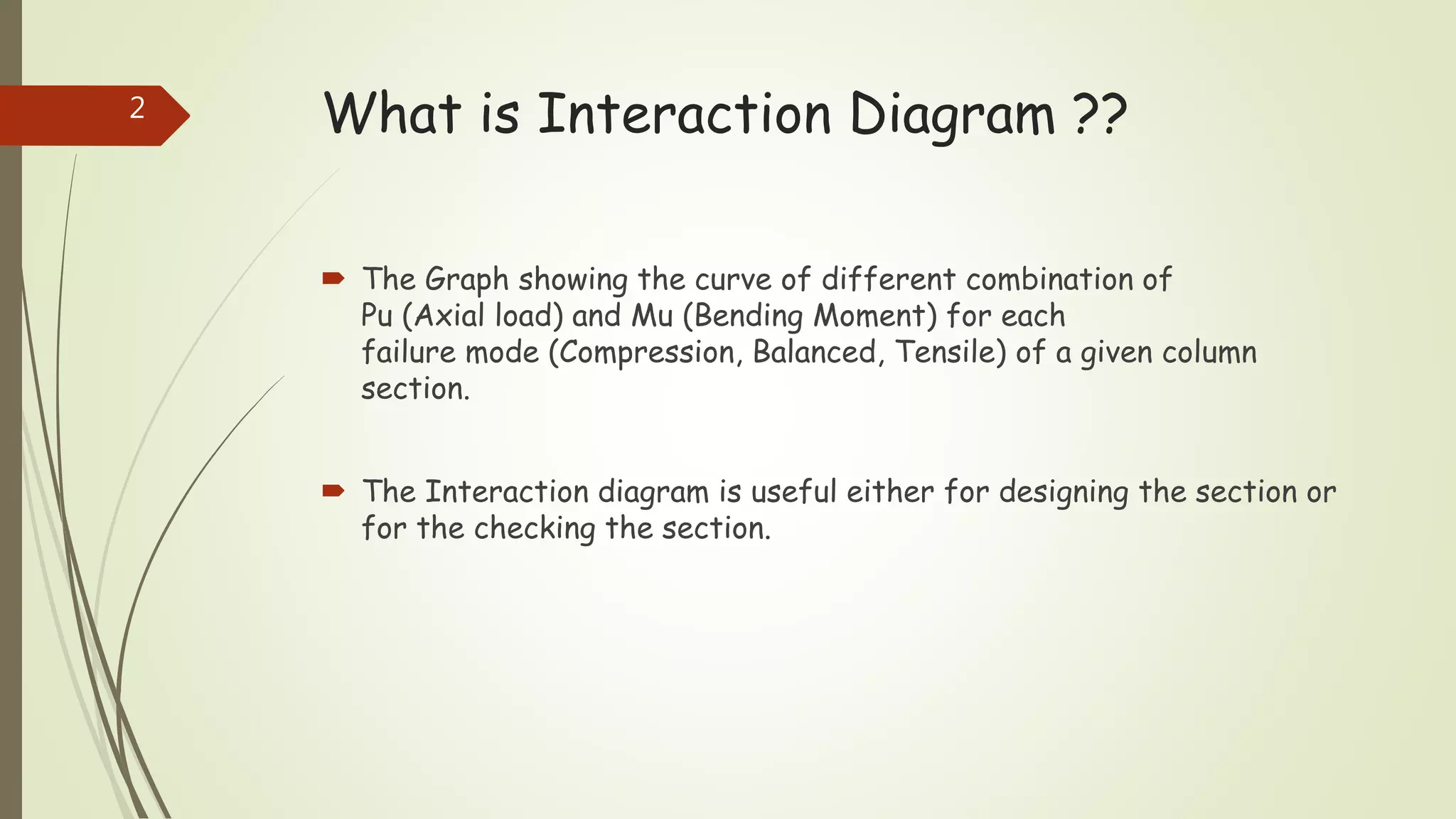 2

What is Interaction Diagram ??

The Graph showing the curve of different combination of Pu (Axial load) and Mu (Bending Moment) for each failure mode (Compression, Balanced, Tensile) of a given column section.

The Interaction diagram is useful either for designing the section or for the checking the section.